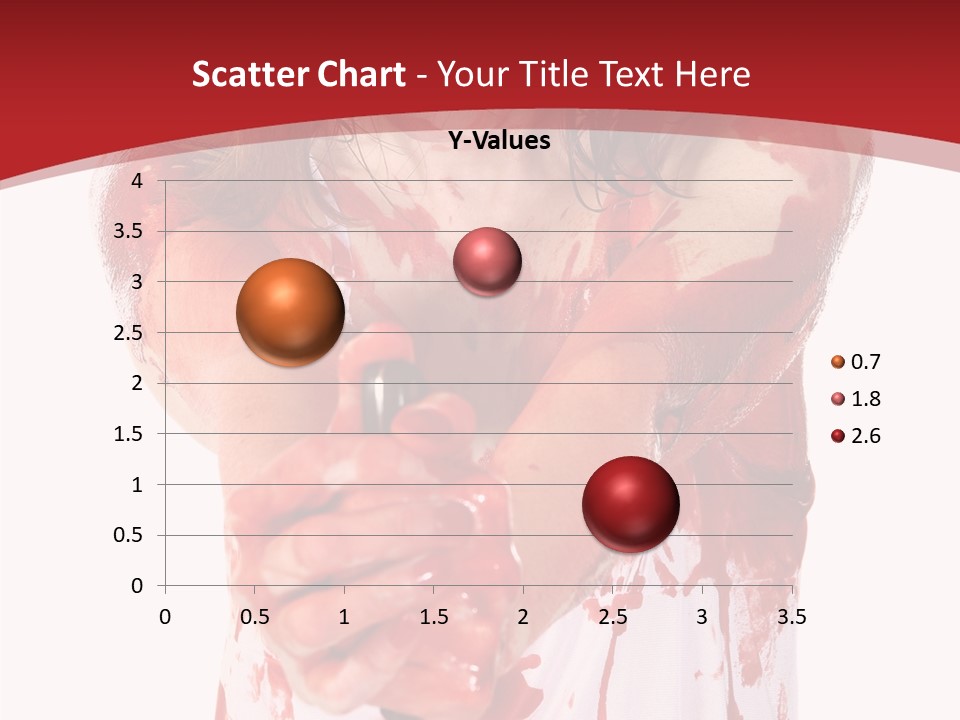 Scatter Chart - Your Title Text Here

Y-Values

4
3.5
3
2.5
2
1.5
1
0.5
0

0 0.5 1 1.5 2 2.5 3 3.5

0.7
1.8
2.6